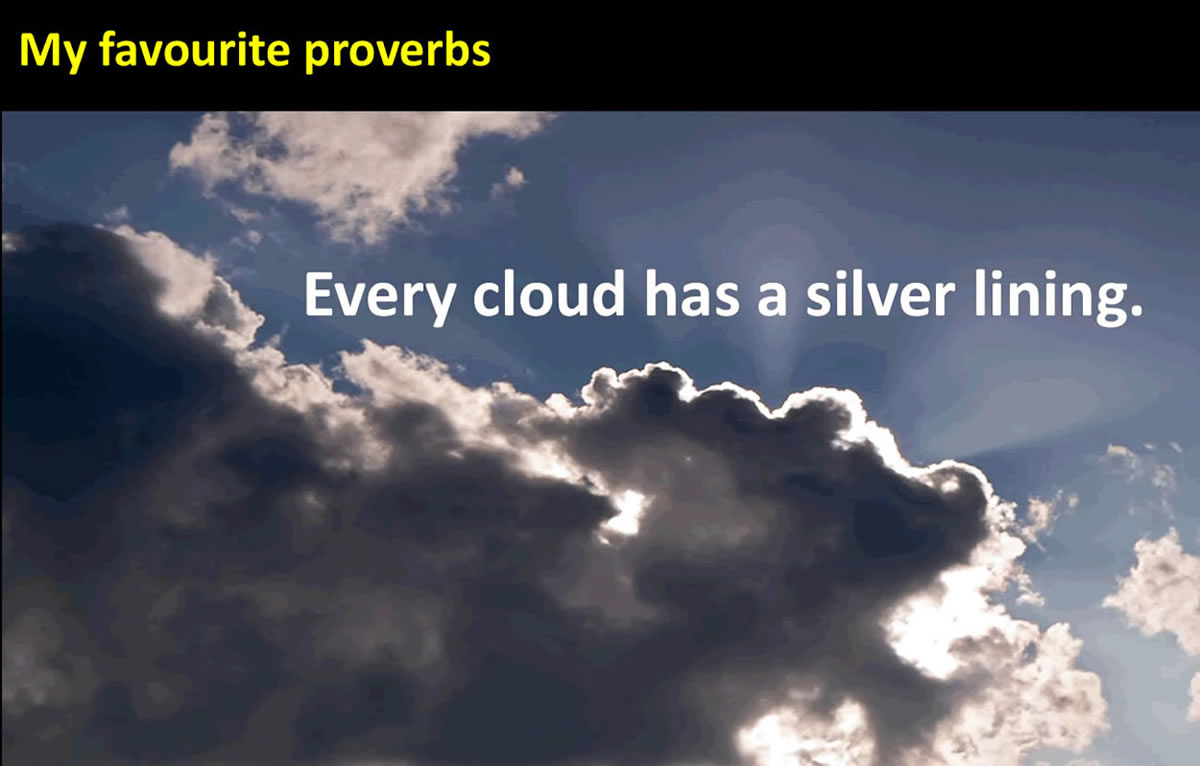 My favourite proverbs

Every cloud has a silver lining.